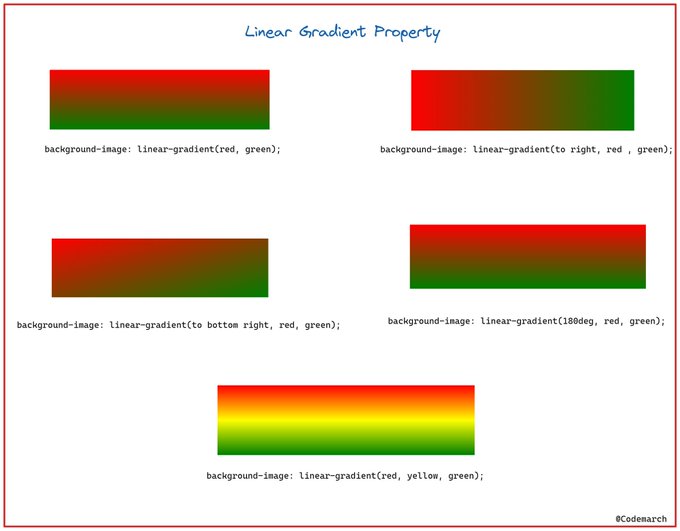 Linear Gradient Property

background-image: linear-gradient(red, green);

background-image: linear-gradient(to right, red , green);

background-image: linear-gradient(to bottom right, red, green);

background-image: linear-gradient(180deg, red, green);

background-image: linear-gradient(red, yellow, green);

@Codemarch